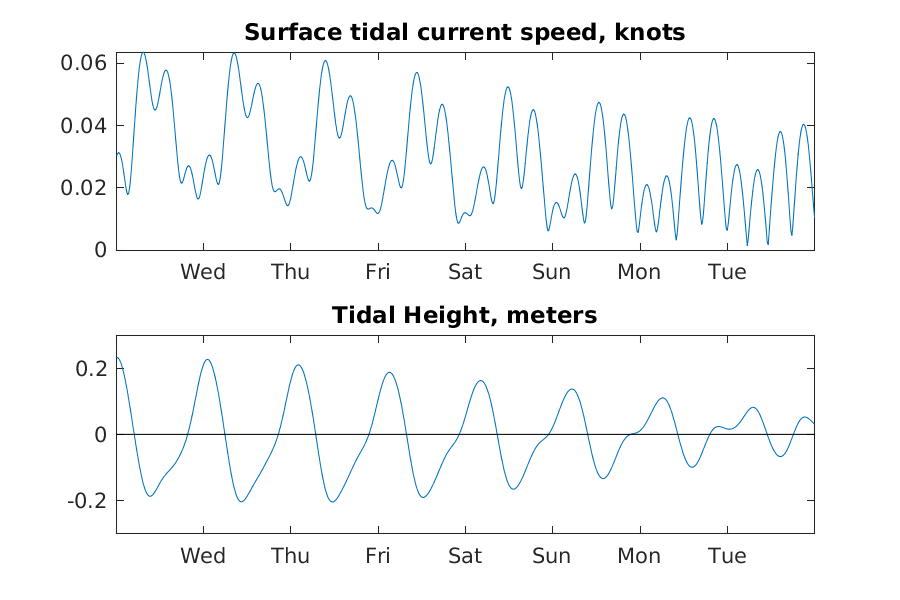 Surface tidal current speed, knots

0.06
0.04
0.02
0

Wed Thu Fri Sat Sun Mon Tue

Tidal Height, meters

0.2
0
-0.2

Wed Thu Fri Sat Sun Mon Tue